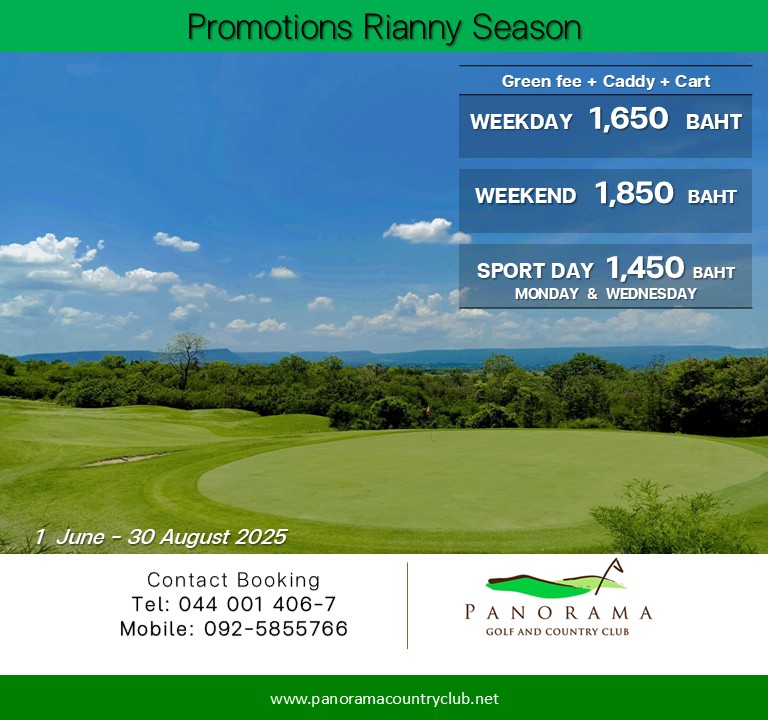 Promotions Rianny Season

Green fee + Caddy + Cart

WEEKDAY 1,650 BAHT

WEEKEND 1,850 BAHT

SPORT DAY 1,450 BAHT
MONDAY & WEDNESDAY

1 June - 30 August 2025

Contact Booking
Tel: 044 001 406-7
Mobile: 092-5855766

PANORAMA
GOLF AND COUNTRY CLUB

www.panoramacountryclub.net